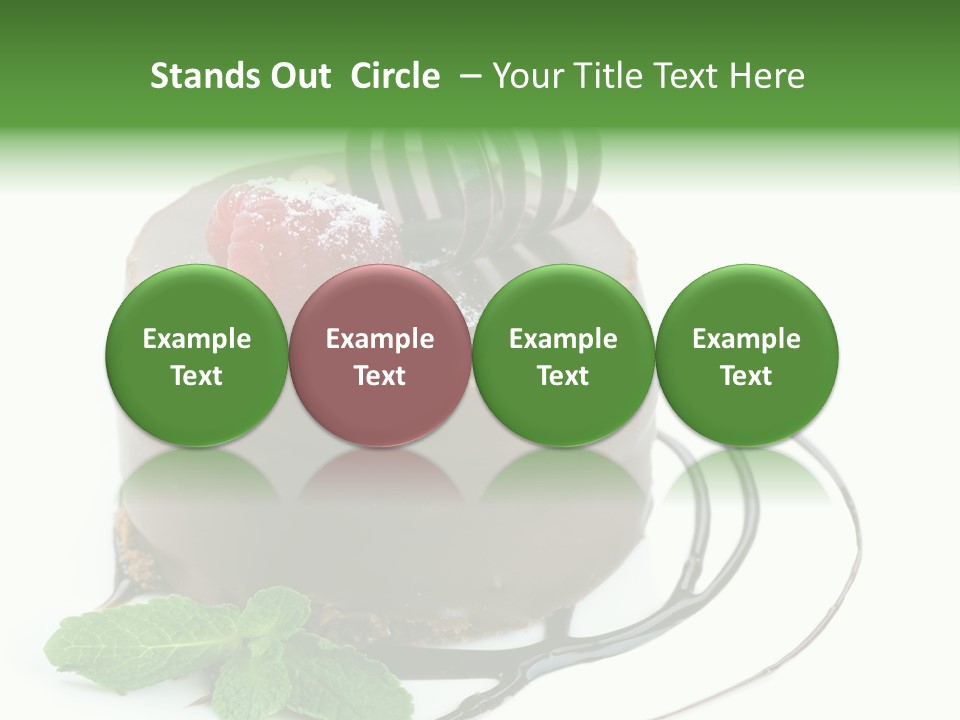 Stands Out Circle – Your Title Text Here

Example Text

Example Text

Example Text

Example Text